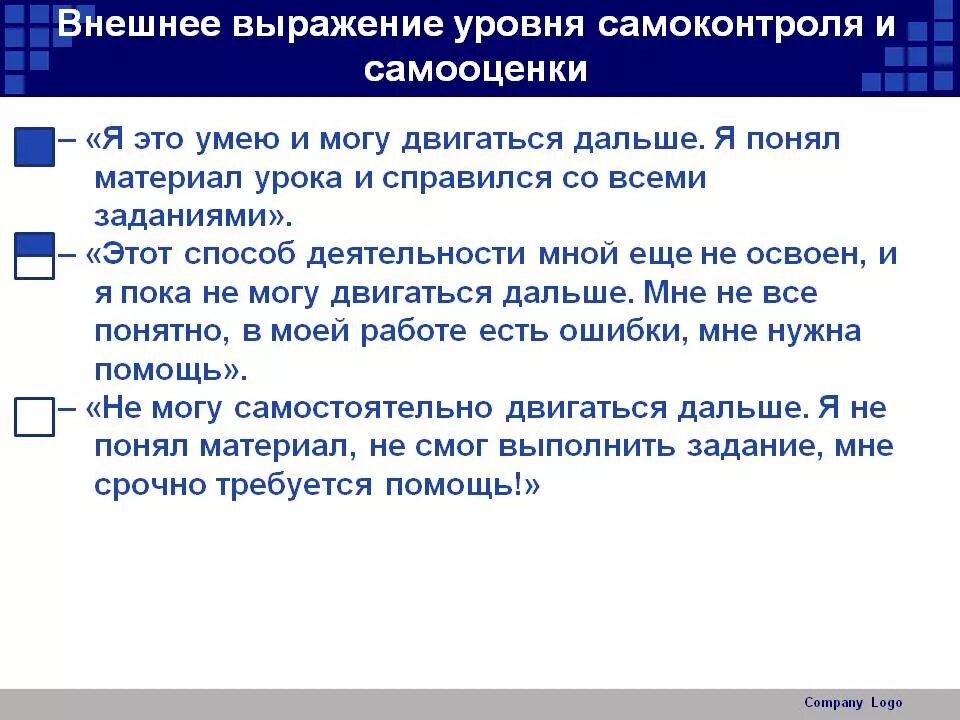 Внешнее выражение уровня самоконтроля и самооценки

– «Я это умею и могу двигаться дальше. Я понял материал урока и справился со всеми заданиями».

– «Этот способ деятельности мной еще не освоен, и я пока не могу двигаться дальше. Мне не все понятно, в моей работе есть ошибки, мне нужна помощь».

– «Не могу самостоятельно двигаться дальше. Я не понял материал, не смог выполнить задание, мне срочно требуется помощь!»

Company Logo